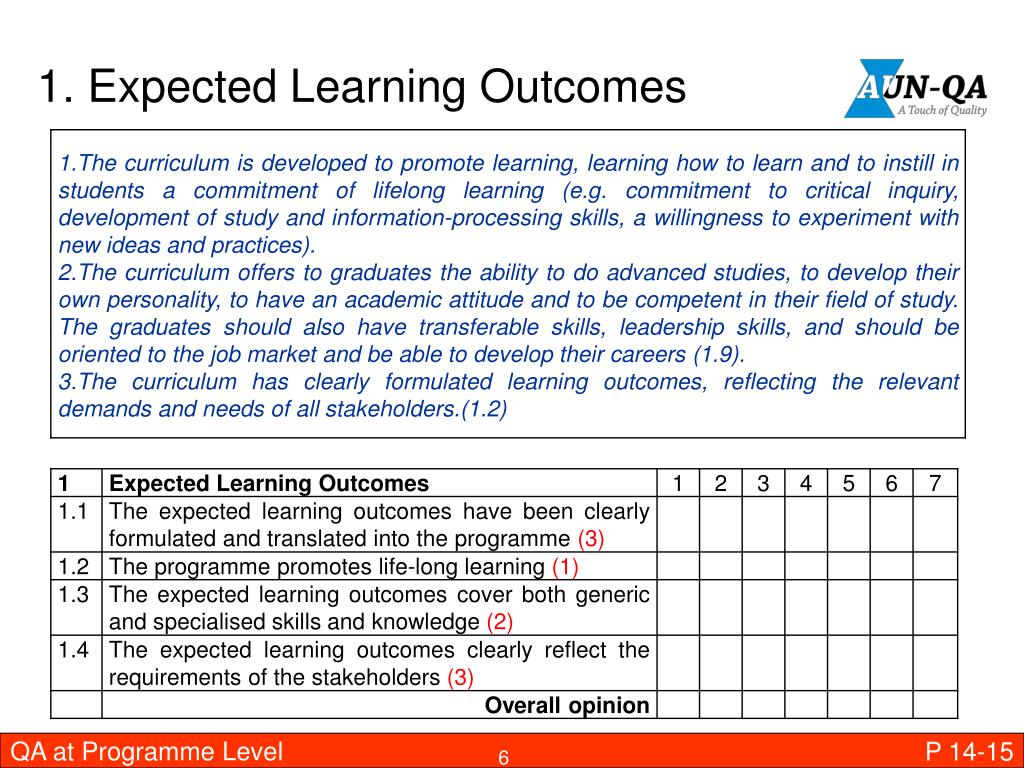 1. Expected Learning Outcomes

AUN-QA
A Touch of Quality

1.The curriculum is developed to promote learning, learning how to learn and to instill in students a commitment of lifelong learning (e.g. commitment to critical inquiry, development of study and information-processing skills, a willingness to experiment with new ideas and practices).
2.The curriculum offers to graduates the ability to do advanced studies, to develop their own personality, to have an academic attitude and to be competent in their field of study. The graduates should also have transferable skills, leadership skills, and should be oriented to the job market and be able to develop their careers (1.9).
3.The curriculum has clearly formulated learning outcomes, reflecting the relevant demands and needs of all stakeholders.(1.2)

| 1 | Expected Learning Outcomes | 1 | 2 | 3 | 4 | 5 | 6 | 7 |
|---|---|---|---|---|---|---|---|---|
| 1.1 | The expected learning outcomes have been clearly formulated and translated into the programme (3) | | | | | | | |
| 1.2 | The programme promotes life-long learning (1) | | | | | | | |
| 1.3 | The expected learning outcomes cover both generic and specialised skills and knowledge (2) | | | | | | | |
| 1.4 | The expected learning outcomes clearly reflect the requirements of the stakeholders (3) | | | | | | | |
| | Overall opinion | | | | | | | |

QA at Programme Level
6
P 14-15